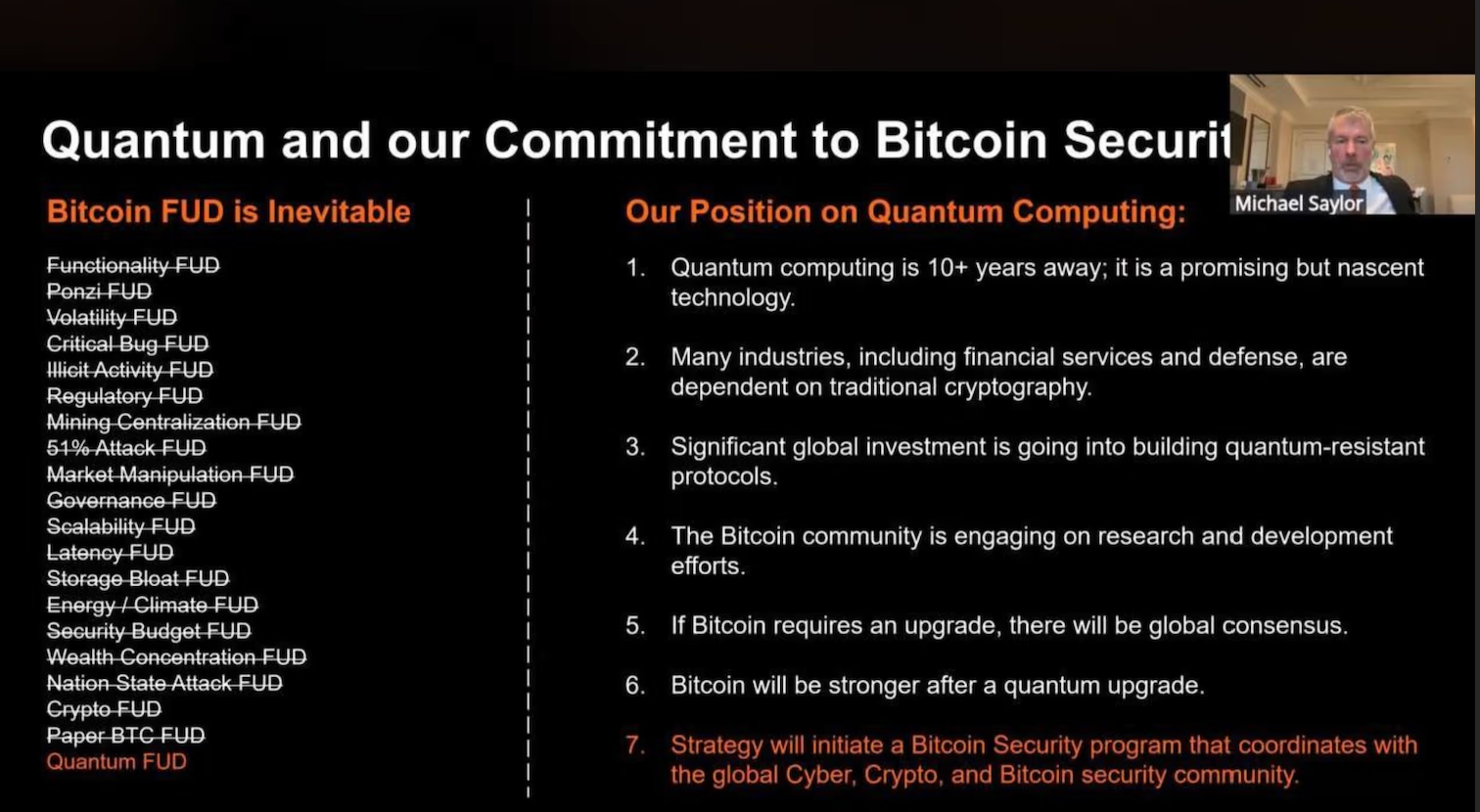 Quantum and our Commitment to Bitcoin Securit

Michael Saylor

Bitcoin FUD is Inevitable

Functionality FUD
Ponzi FUD
Volatility FUD
Critical Bug FUD
Illicit Activity FUD
Regulatory FUD
Mining Centralization FUD
51% Attack FUD
Market Manipulation FUD
Governance FUD
Scalability FUD
Latency FUD
Storage Bloat FUD
Energy / Climate FUD
Security Budget FUD
Wealth Concentration FUD
Nation State Attack FUD
Crypto FUD
Paper BTC FUD
Quantum FUD

Our Position on Quantum Computing:

1. Quantum computing is 10+ years away; it is a promising but nascent technology.

2. Many industries, including financial services and defense, are dependent on traditional cryptography.

3. Significant global investment is going into building quantum-resistant protocols.

4. The Bitcoin community is engaging on research and development efforts.

5. If Bitcoin requires an upgrade, there will be global consensus.

6. Bitcoin will be stronger after a quantum upgrade.

7. Strategy will initiate a Bitcoin Security program that coordinates with the global Cyber, Crypto, and Bitcoin security community.